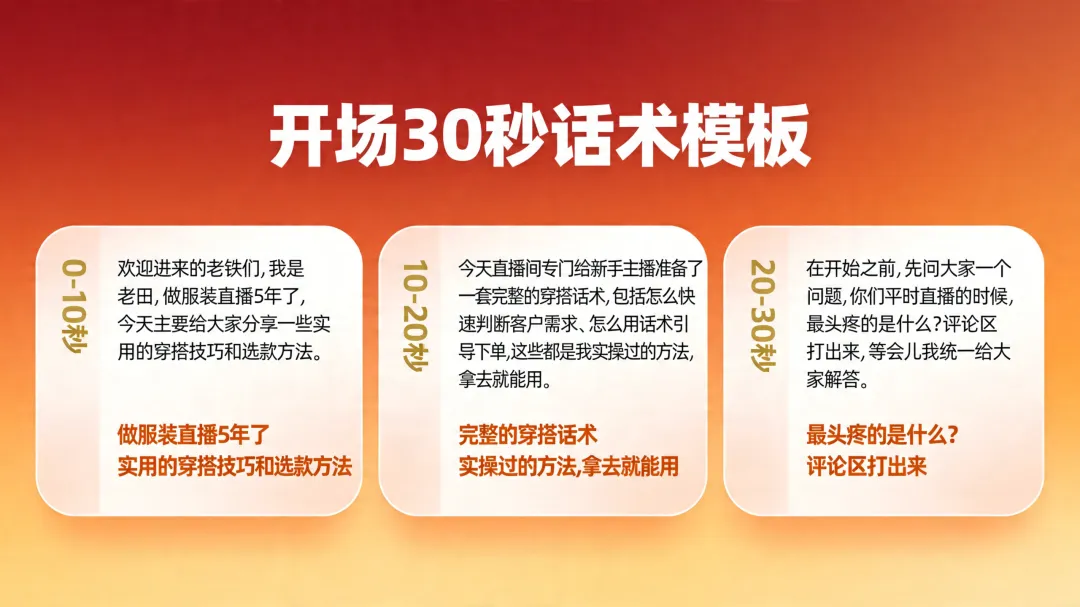 开场30秒话术模板

0-10秒

欢迎进来的老铁们，我是老田，做服装直播5年了，今天主要给大家分享一些实用的穿搭技巧和选款方法。

做服装直播5年了
实用的穿搭技巧和选款方法

10-20秒

今天直播间专门给新手主播准备了一套完整的穿搭话术，包括怎么快速判断客户需求、怎么用话术引导下单，这些都是我实操过的方法，拿去就能用。

完整的穿搭话术
实操过的方法，拿去就能用

20-30秒

在开始之前，先问大家一个问题，你们平时直播的时候，最头疼的是什么？评论区打出来，等会儿我统一给大家解答。

最头疼的是什么？
评论区打出来